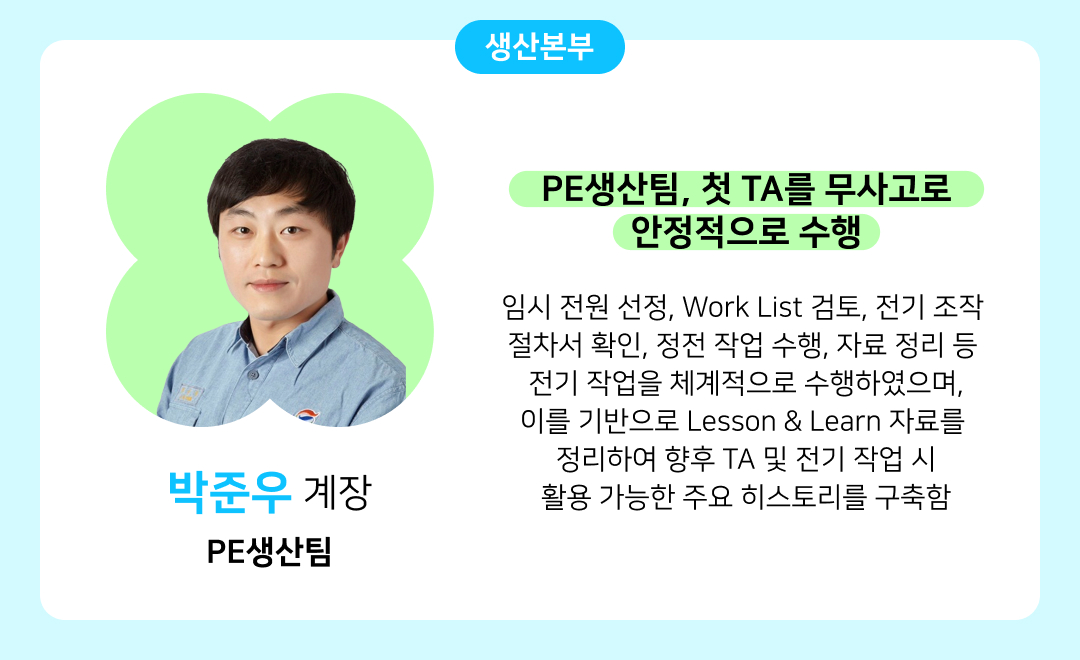 생산본부

박준우 계장
PE생산팀

PE생산팀, 첫 TA를 무사고로 안정적으로 수행

임시 전원 선정, Work List 검토, 전기 조작 절차서 확인, 정전 작업 수행, 자료 정리 등 전기 작업을 체계적으로 수행하였으며, 이를 기반으로 Lesson & Learn 자료를 정리하여 향후 TA 및 전기 작업 시 활용 가능한 주요 히스토리를 구축함